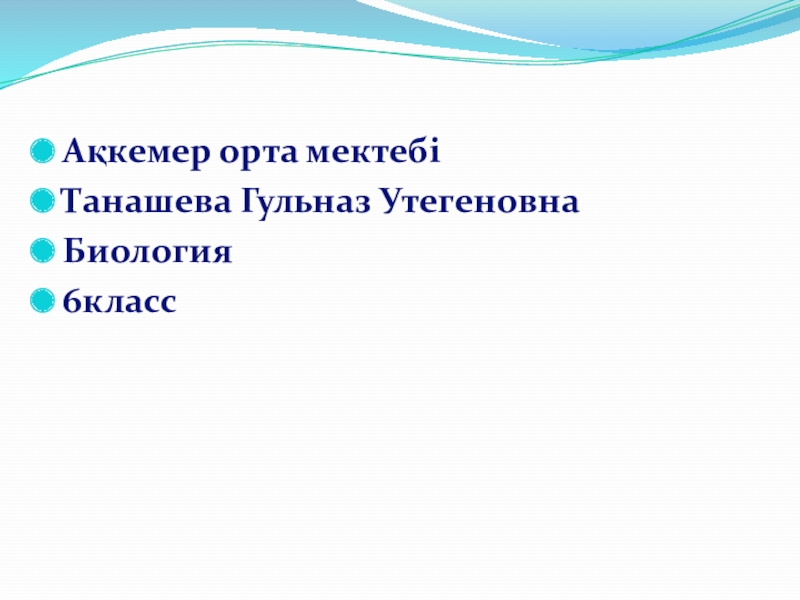 Ақкемер орта мектебі
Танашева Гульназ Утегеновна
Биология
6класс